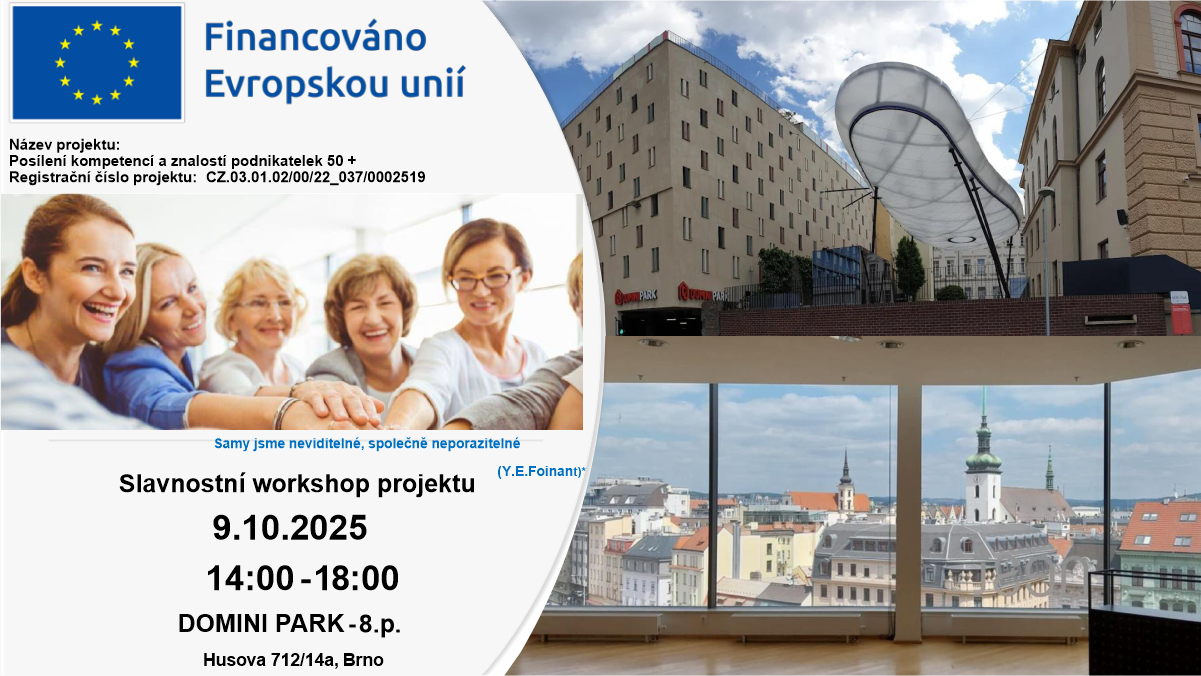 Financováno Evropskou unií

Název projektu:
Posílení kompetencí a znalostí podnikatelek 50 +
Registrační číslo projektu: CZ.03.01.02/00/22_037/0002519

Samy jsme neviditelné, společně neporazitelné
(Y.E.Foinant)*

Slavnostní workshop projektu

9.10.2025

14:00 - 18:00

DOMINI PARK - 8.p.

Husova 712/14a, Brno

DOMINI PARK

DOMINI PARK